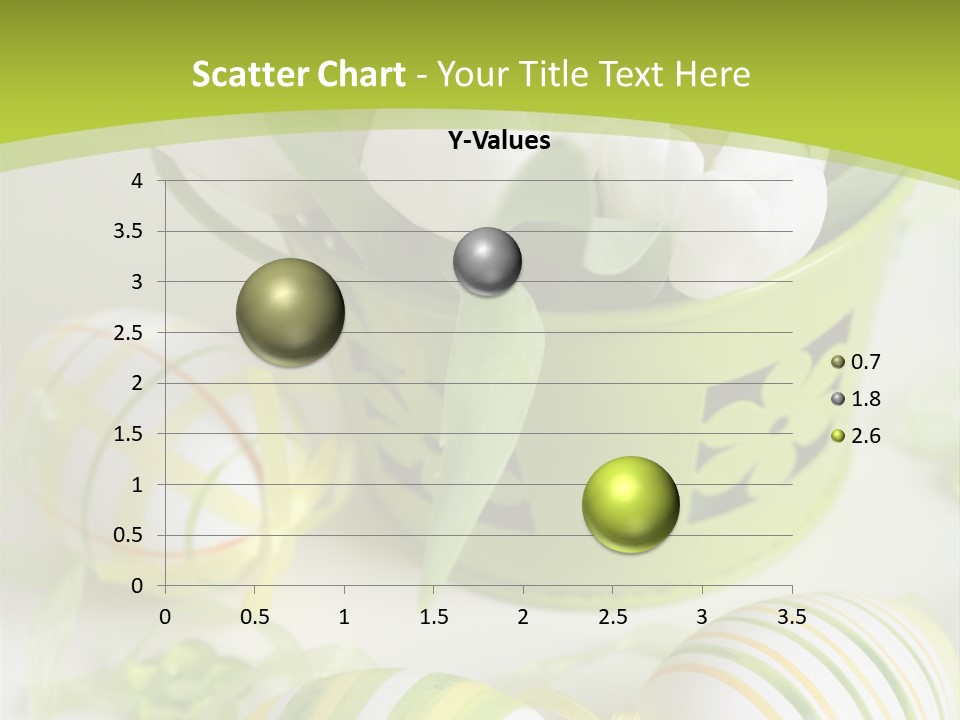 Scatter Chart - Your Title Text Here

Y-Values

4
3.5
3
2.5
2
1.5
1
0.5
0

0 0.5 1 1.5 2 2.5 3 3.5

0.7
1.8
2.6